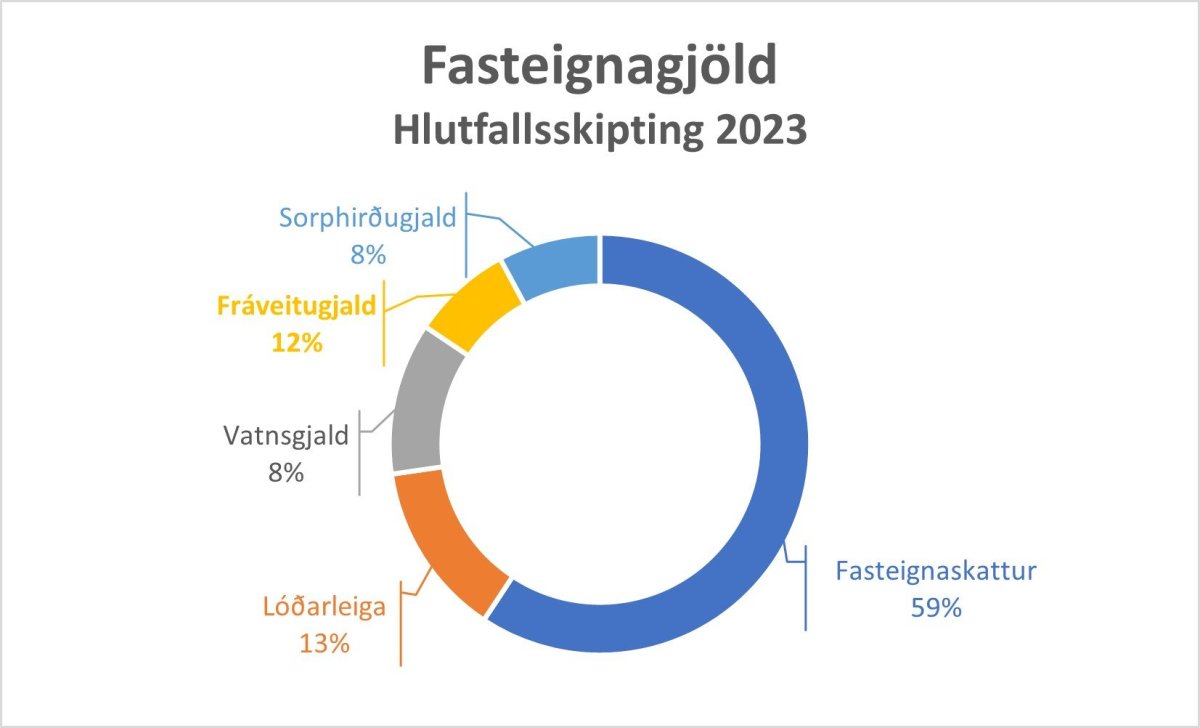 Fasteignagjöld
Hlutfallsskipting 2023

Sorphirðugjald
8%

Fráveitugjald
12%

Vatnsgjald
8%

Lóðarleiga
13%

Fasteignaskattur
59%